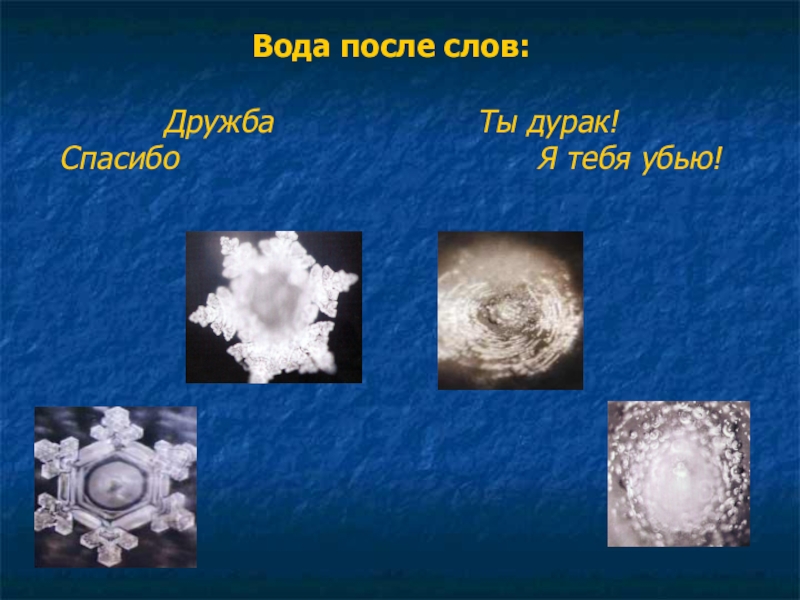 Вода после слов:

Дружба

Ты дурак!

Спасибо

Я тебя убью!